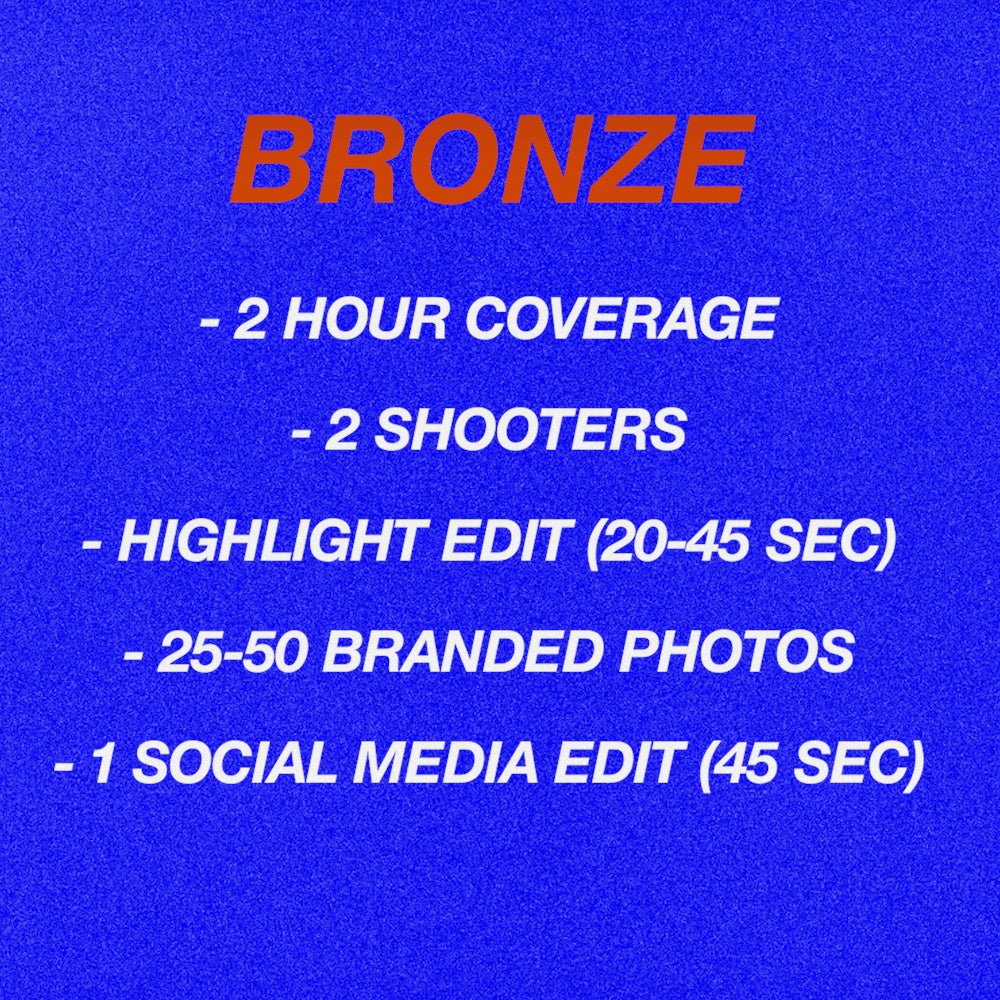 BRONZE

- 2 HOUR COVERAGE

- 2 SHOOTERS

- HIGHLIGHT EDIT (20-45 SEC)

- 25-50 BRANDED PHOTOS

- 1 SOCIAL MEDIA EDIT (45 SEC)